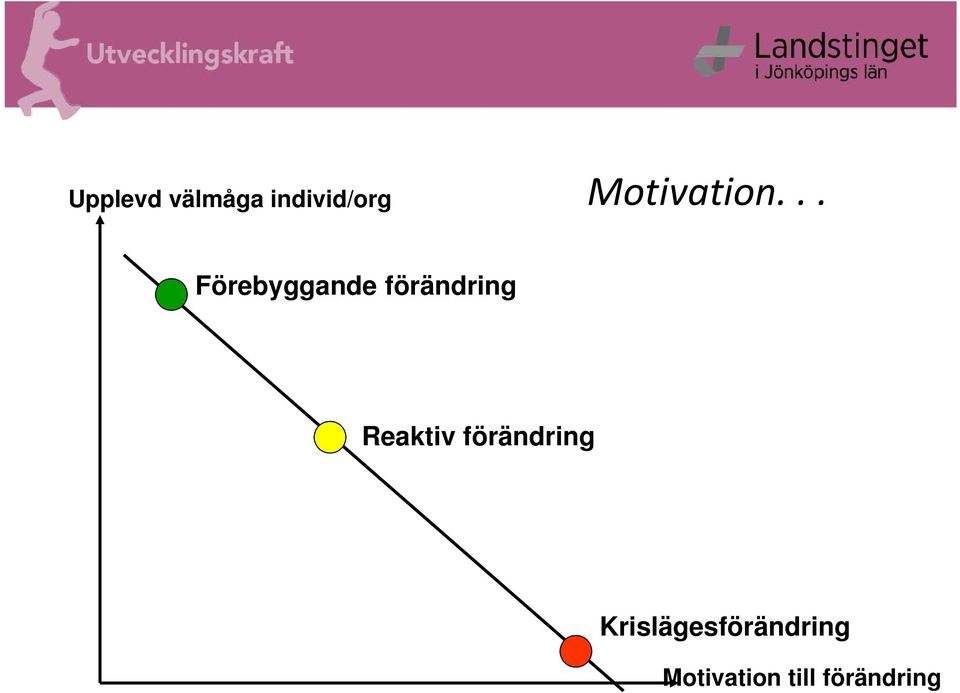 Utvecklingskraft

Landstinget
i Jönköpings län

Upplevd välmåga individ/org

Motivation. . .

Förebyggande förändring

Reaktiv förändring

Krislägesförändring

Motivation till förändring